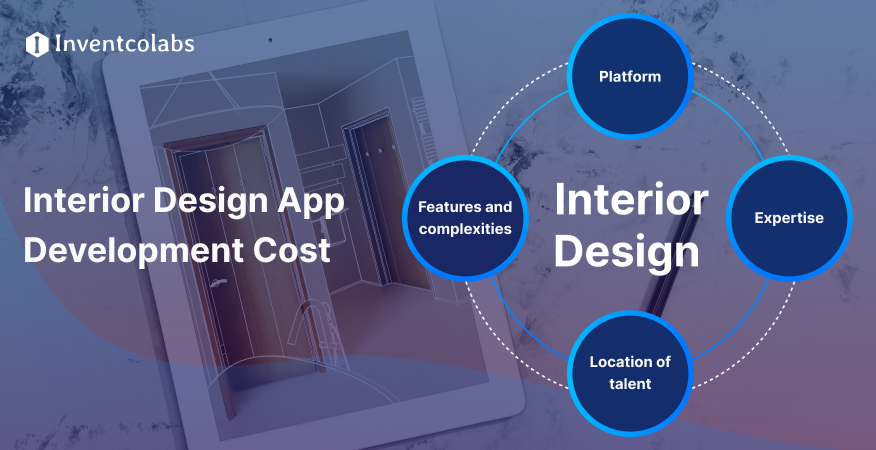 Inventcolabs

Interior Design App Development Cost

Platform

Features and complexities

Interior Design

Expertise

Location of talent